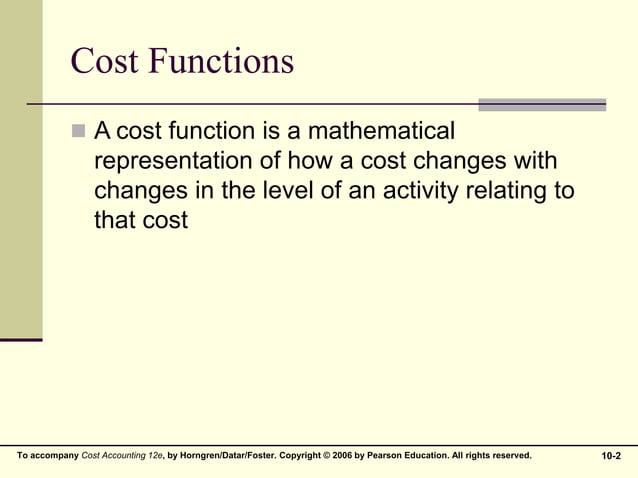 Cost Functions

A cost function is a mathematical representation of how a cost changes with changes in the level of an activity relating to that cost

To accompany Cost Accounting 12e, by Horngren/Datar/Foster. Copyright © 2006 by Pearson Education. All rights reserved.

10-2